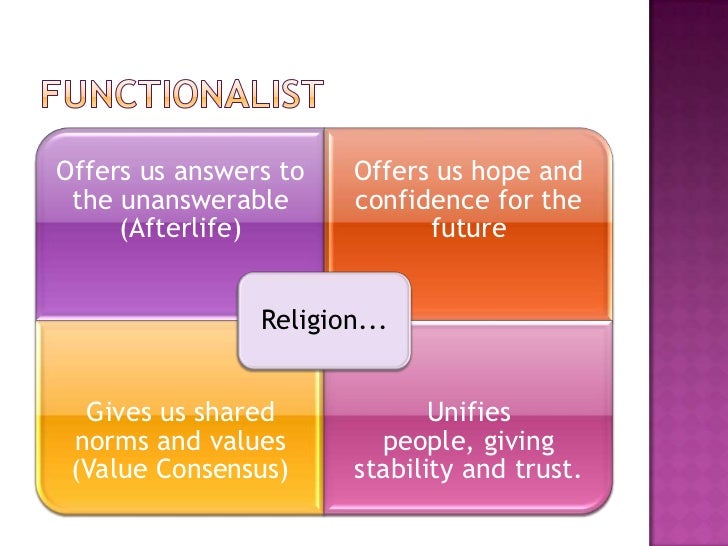 FUNCTIONALIST

Offers us answers to the unanswerable (Afterlife)

Offers us hope and confidence for the future

Religion...

Gives us shared norms and values (Value Consensus)

Unifies people, giving stability and trust.